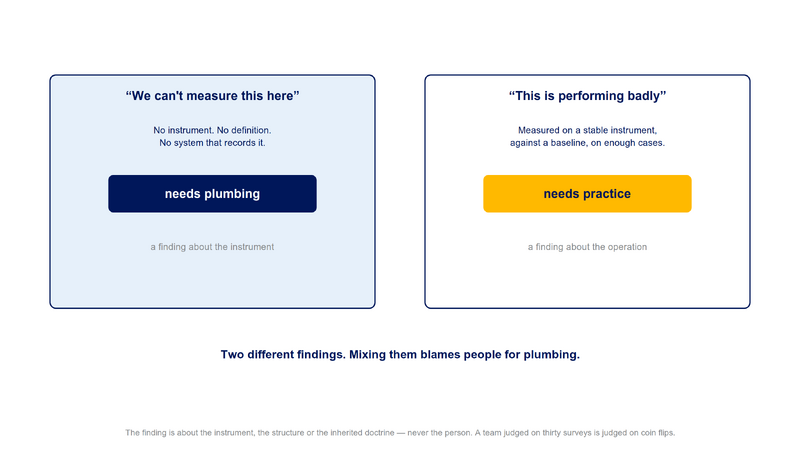 “We can't measure this here”

No instrument. No definition.
No system that records it.

needs plumbing

a finding about the instrument

“This is performing badly”

Measured on a stable instrument,
against a baseline, on enough cases.

needs practice

a finding about the operation

Two different findings. Mixing them blames people for plumbing.

The finding is about the instrument, the structure or the inherited doctrine — never the person. A team judged on thirty surveys is judged on coin flips.